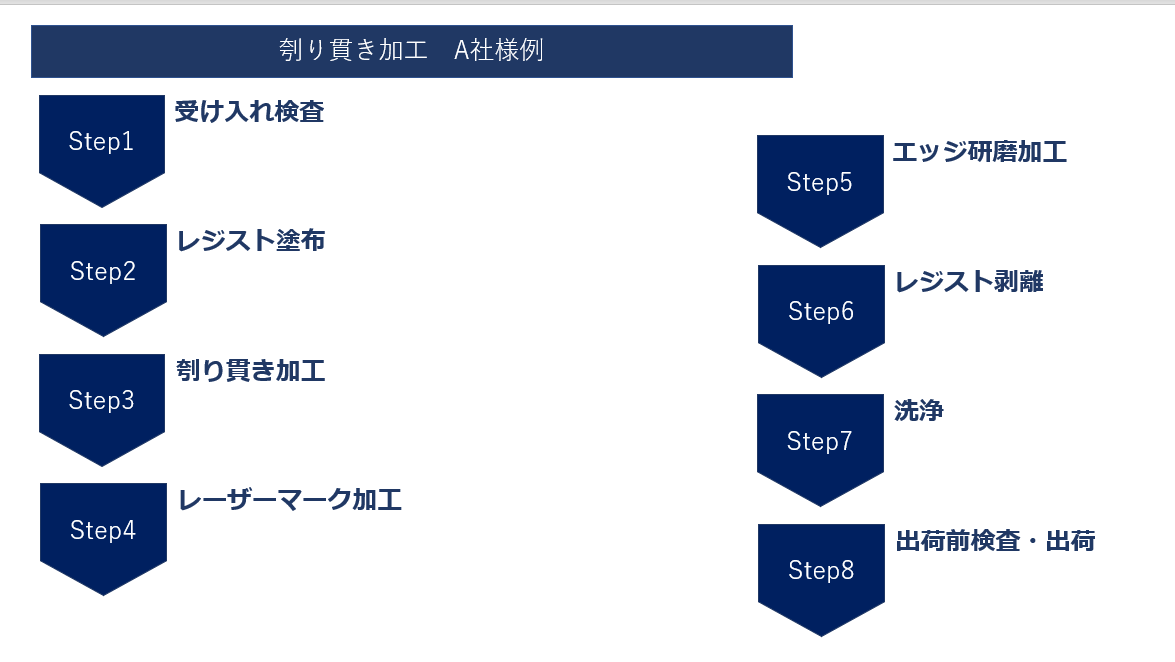 刳り貫き加工　A社様例

Step1
受け入れ検査

Step2
レジスト塗布

Step3
刳り貫き加工

Step4
レーザーマーク加工

Step5
エッジ研磨加工

Step6
レジスト剥離

Step7
洗浄

Step8
出荷前検査・出荷